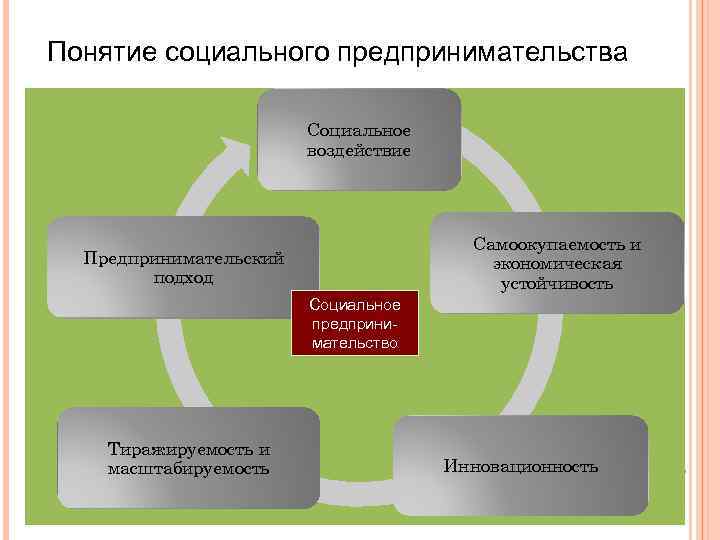 Понятие социального предпринимательства

Социальное воздействие

Самоокупаемость и экономическая устойчивость

Инновационность

Тиражируемость и масштабируемость

Предпринимательский подход

Социальное предпринимательство